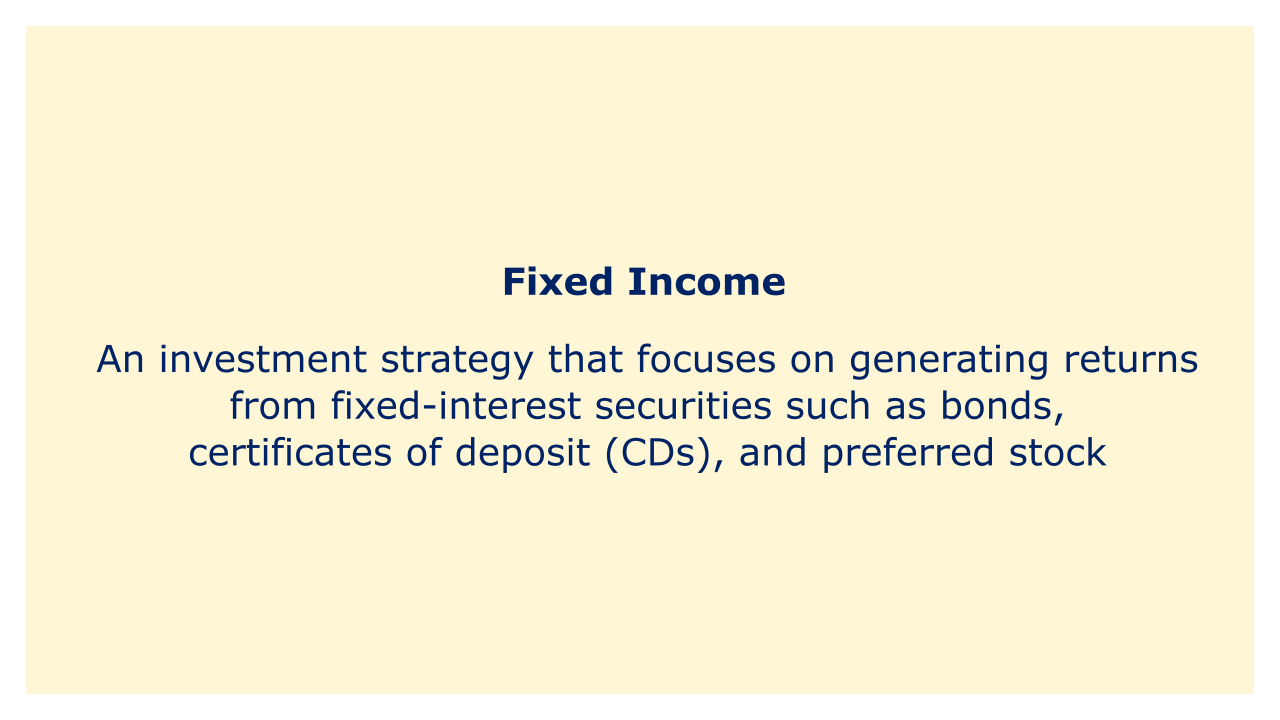 Fixed Income

An investment strategy that focuses on generating returns from fixed-interest securities such as bonds, certificates of deposit (CDs), and preferred stock